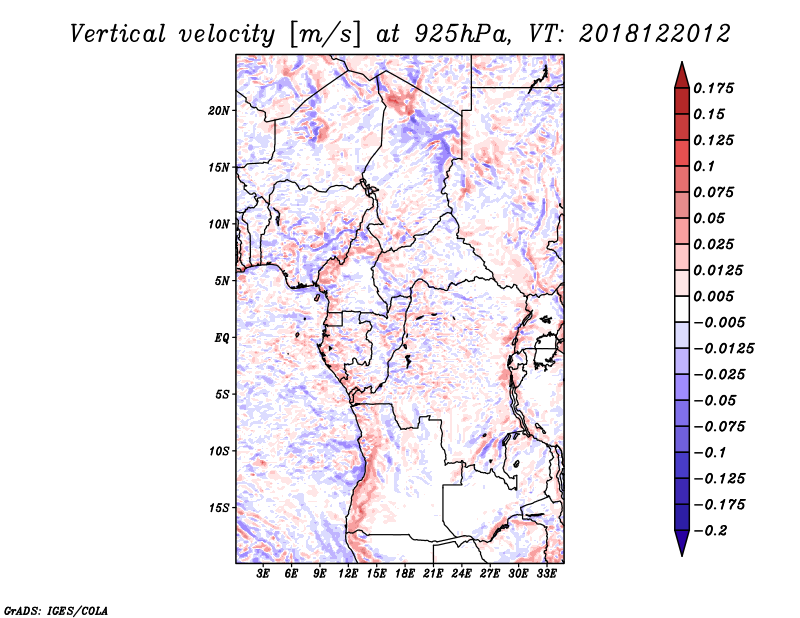 Vertical velocity [m/s] at 925hPa, VT: 2018122012

20N
15N
10N
5N
EQ
5S
10S
15S

3E 6E 9E 12E 15E 18E 21E 24E 27E 30E 33E

0.175
0.15
0.125
0.1
0.075
0.05
0.025
0.0125
0.005
−0.005
−0.0125
−0.025
−0.05
−0.075
−0.1
−0.125
−0.175
−0.2

GrADS: IGES/COLA